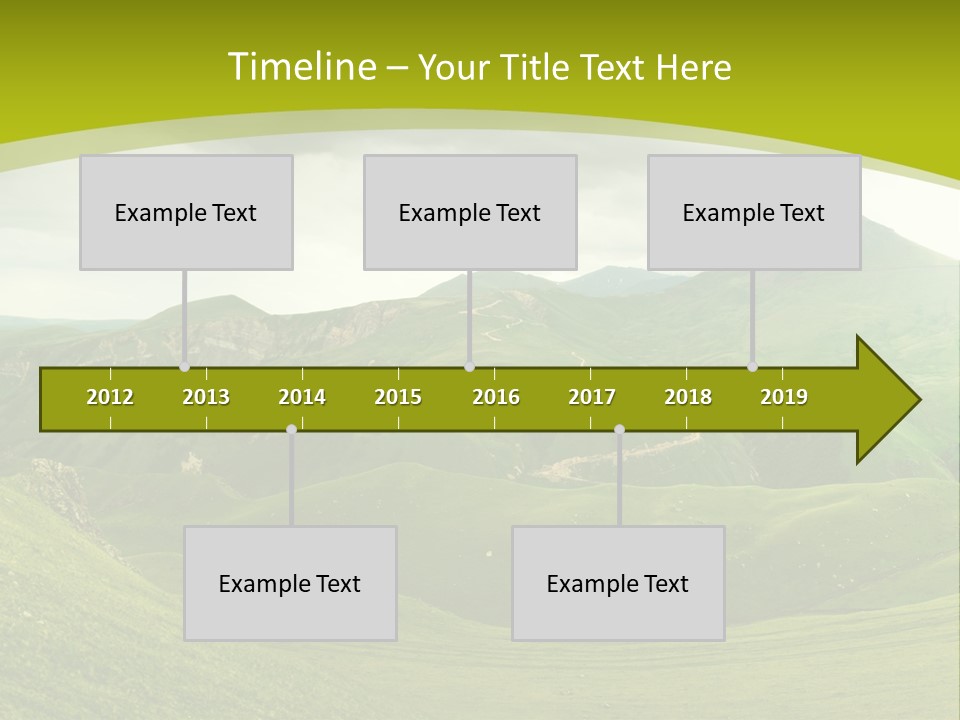 Timeline – Your Title Text Here

Example Text

Example Text

Example Text

2012 2013 2014 2015 2016 2017 2018 2019

Example Text

Example Text